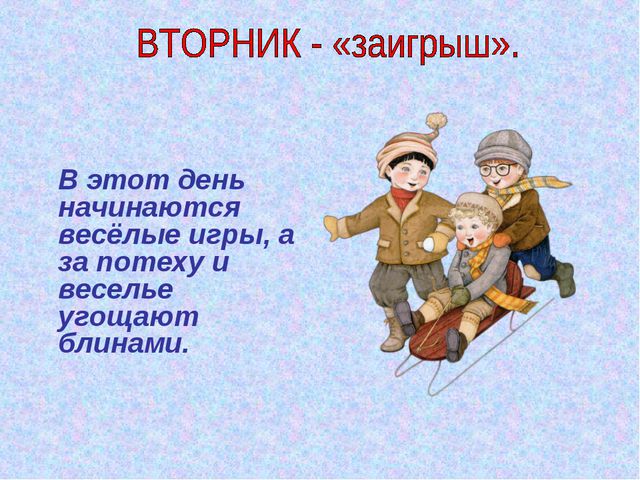 ВТОРНИК - «заигрыш».

В этот день начинаются весёлые игры, а за потеху и веселье угощают блинами.